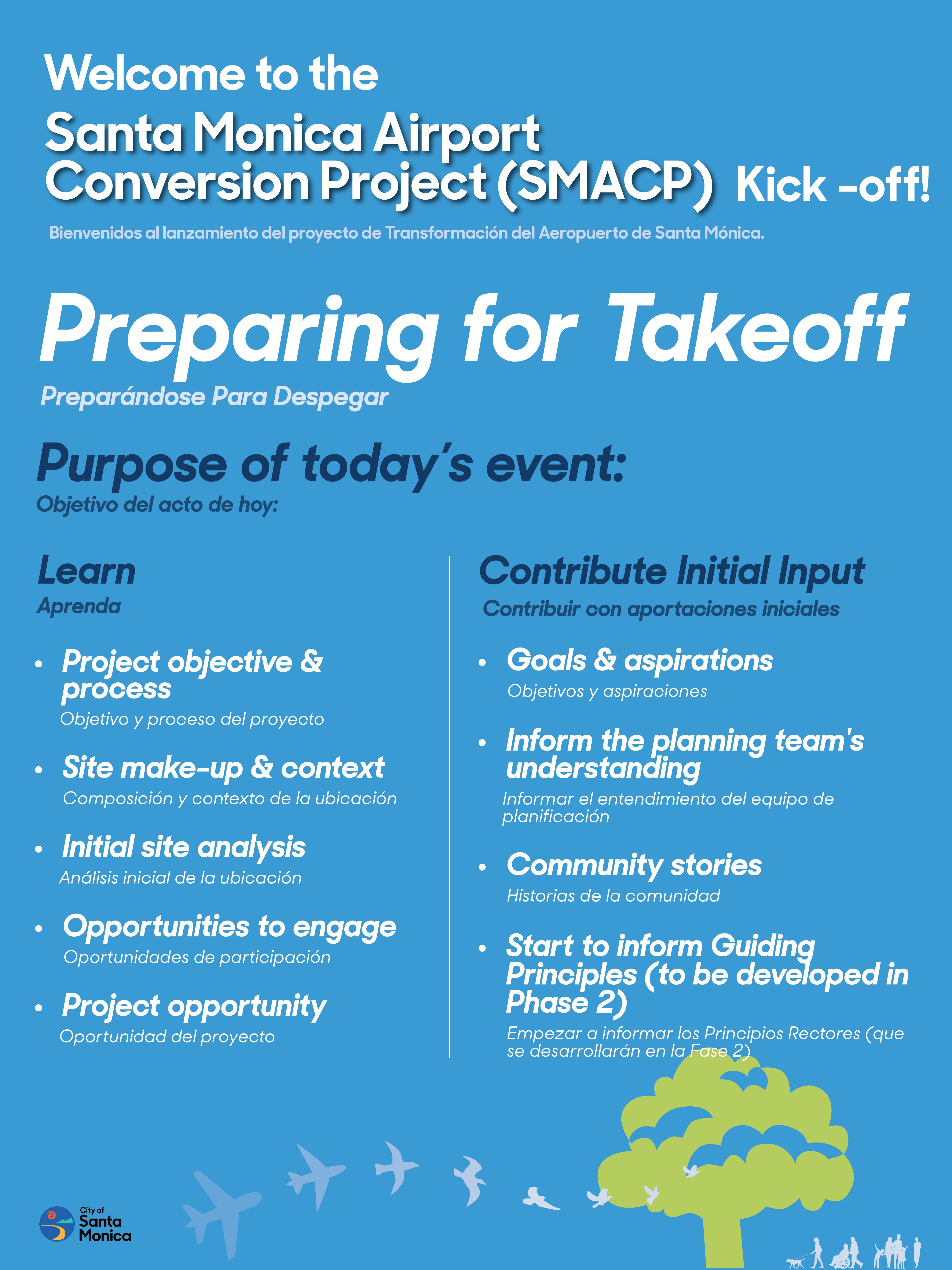 Welcome to the

Santa Monica Airport Conversion Project (SMACP) Kick -off!

Bienvenidos al lanzamiento del proyecto de Transformación del Aeropuerto de Santa Mónica.

Preparing for Takeoff

Preparándose Para Despegar

Purpose of today's event:

Objetivo del acto de hoy:

Learn

Aprenda

• Project objective & process
Objetivo y proceso del proyecto

• Site make-up & context
Composición y contexto de la ubicación

• Initial site analysis
Análisis inicial de la ubicación

• Opportunities to engage
Oportunidades de participación

• Project opportunity
Oportunidad del proyecto

Contribute Initial Input

Contribuir con aportaciones iniciales

• Goals & aspirations
Objetivos y aspiraciones

• Inform the planning team's understanding
Informar el entendimiento del equipo de planificación

• Community stories
Historias de la comunidad

• Start to inform Guiding Principles (to be developed in Phase 2)
Empezar a informar los Principios Rectores (que se desarrollarán en la Fase 2)

City of Santa Monica